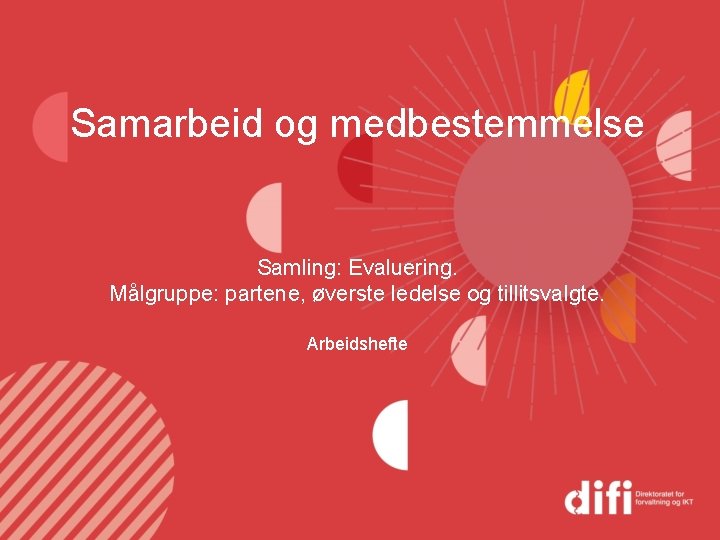 Samarbeid og medbestemmelse

Samling: Evaluering.
Målgruppe: partene, øverste ledelse og tillitsvalgte.

Arbeidshefte

difi Direktoratet for forvaltning og IKT